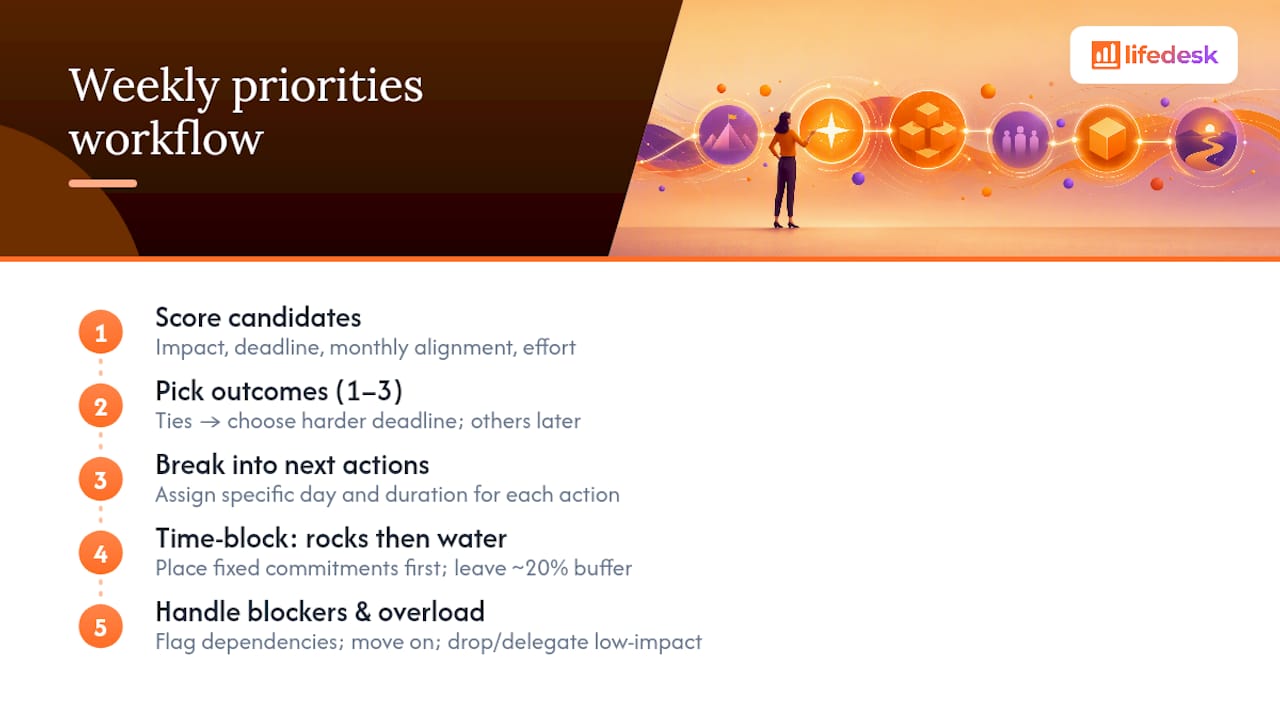 Weekly priorities workflow

lifedesk

1 Score candidates
Impact, deadline, monthly alignment, effort

2 Pick outcomes (1–3)
Ties → choose harder deadline; others later

3 Break into next actions
Assign specific day and duration for each action

4 Time-block: rocks then water
Place fixed commitments first; leave ~20% buffer

5 Handle blockers & overload
Flag dependencies; move on; drop/delegate low-impact